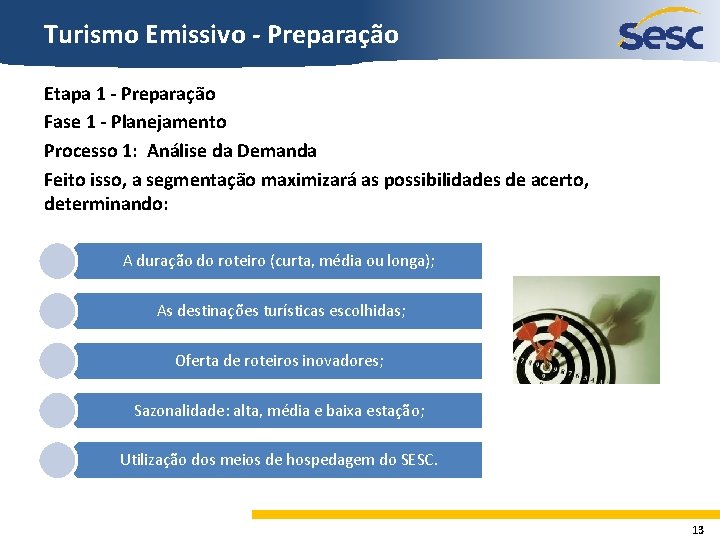 Turismo Emissivo - Preparação

Sesc

Etapa 1 - Preparação
Fase 1 - Planejamento
Processo 1: Análise da Demanda
Feito isso, a segmentação maximizará as possibilidades de acerto, determinando:

A duração do roteiro (curta, média ou longa);

As destinações turísticas escolhidas;

Oferta de roteiros inovadores;

Sazonalidade: alta, média e baixa estação;

Utilização dos meios de hospedagem do SESC.

13